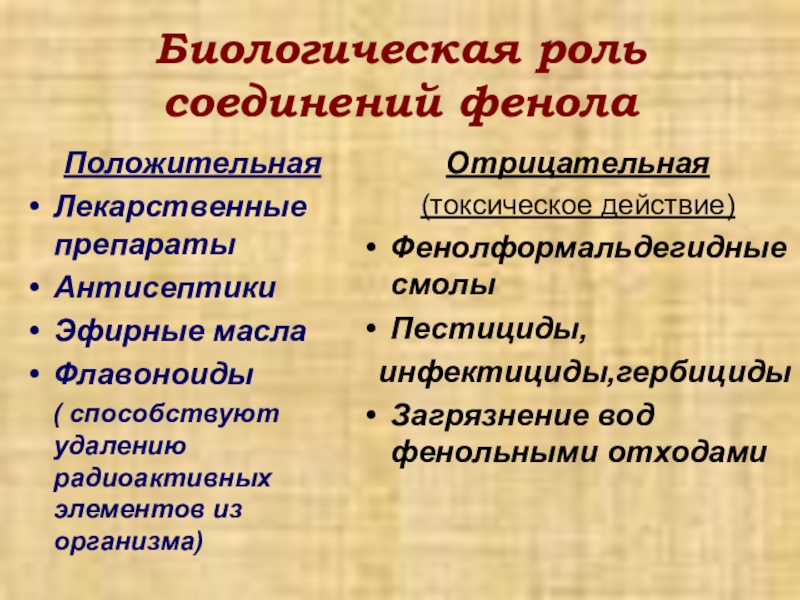 Биологическая роль соединений фенола

Положительная
• Лекарственные препараты
• Антисептики
• Эфирные масла
• Флавоноиды
( способствуют удалению радиоактивных элементов из организма)

Отрицательная
(токсическое действие)
• Фенолформальдегидные смолы
• Пестициды,
инфектициды,гербициды
• Загрязнение вод фенольными отходами